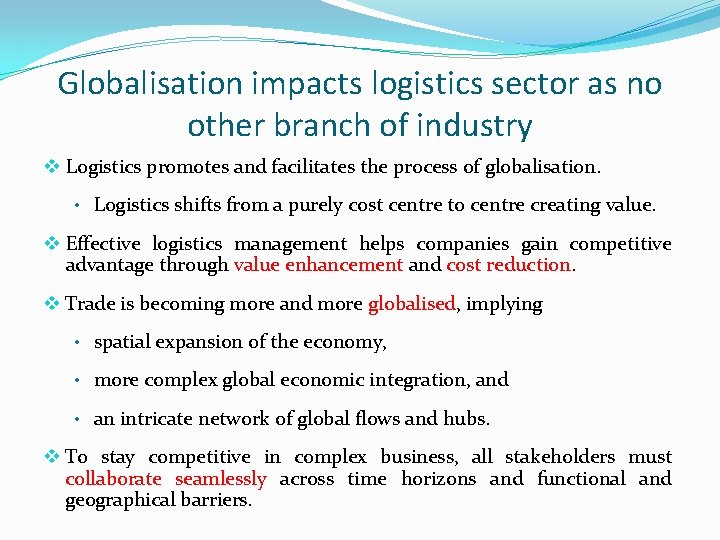 Globalisation impacts logistics sector as no other branch of industry

❖ Logistics promotes and facilitates the process of globalisation.

• Logistics shifts from a purely cost centre to centre creating value.

❖ Effective logistics management helps companies gain competitive advantage through value enhancement and cost reduction.

❖ Trade is becoming more and more globalised, implying

• spatial expansion of the economy,

• more complex global economic integration, and

• an intricate network of global flows and hubs.

❖ To stay competitive in complex business, all stakeholders must collaborate seamlessly across time horizons and functional and geographical barriers.